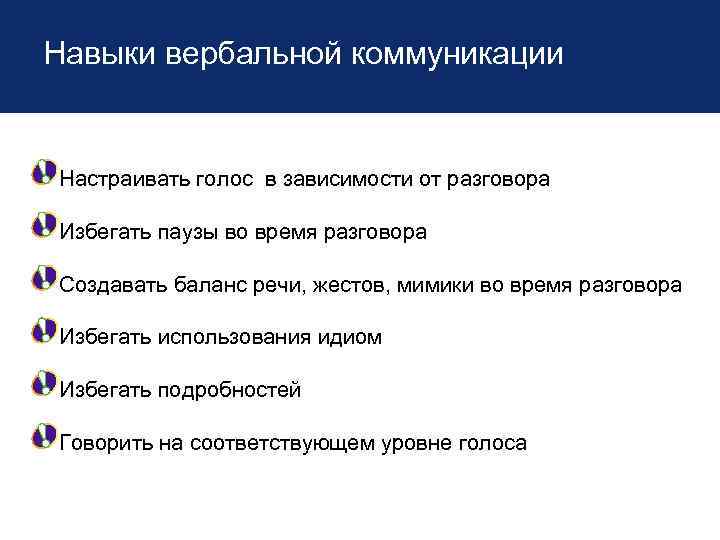 Навыки вербальной коммуникации

Настраивать голос в зависимости от разговора

Избегать паузы во время разговора

Создавать баланс речи, жестов, мимики во время разговора

Избегать использования идиом

Избегать подробностей

Говорить на соответствующем уровне голоса